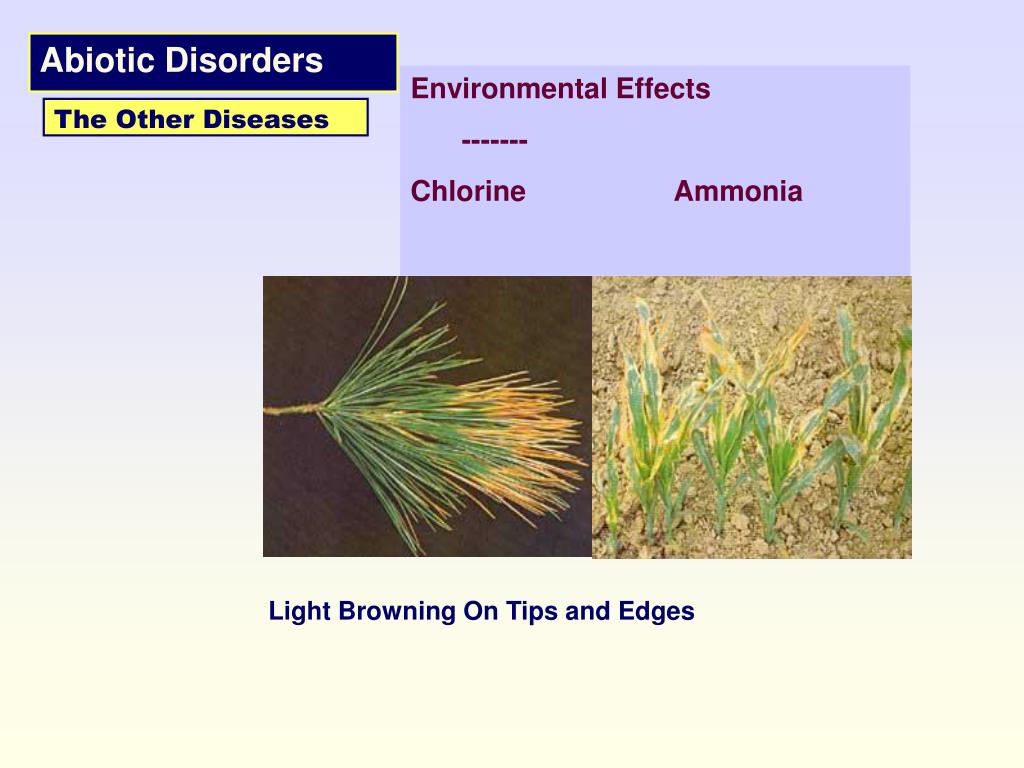 Abiotic Disorders

The Other Diseases

Environmental Effects

-------

Chlorine Ammonia

Light Browning On Tips and Edges